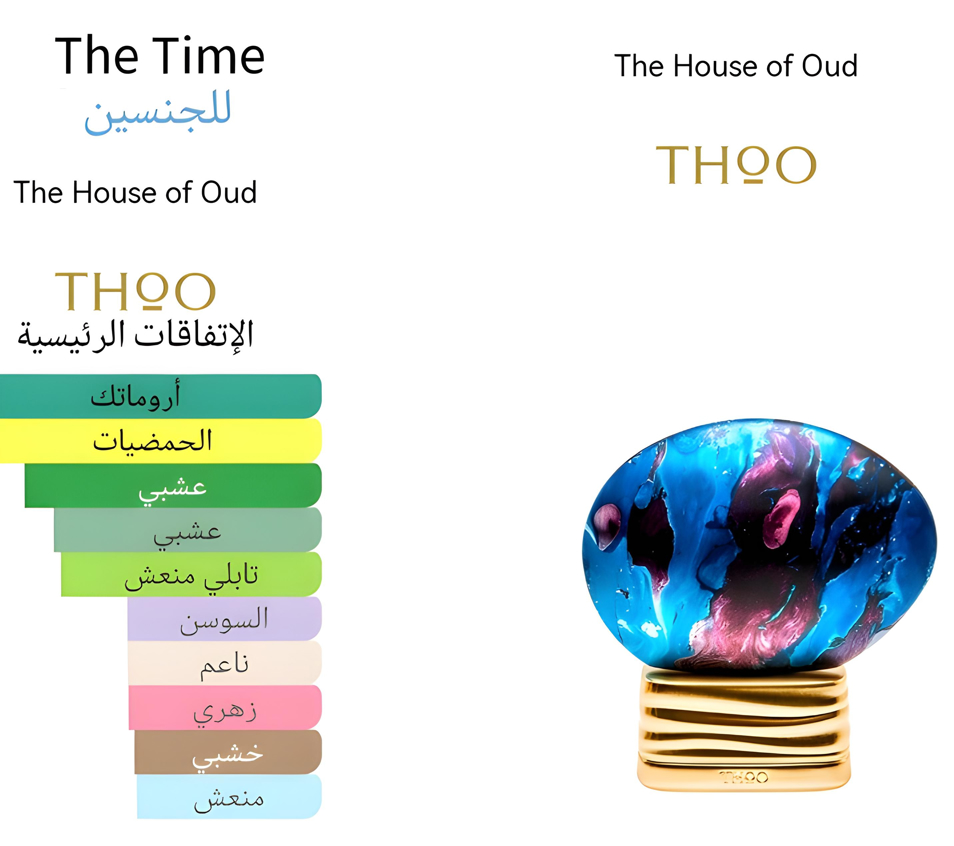 The Time
للجنسين

The House of Oud

THOO
الإتفاقات الرئيسية

أروماتك
الحمضيات
عشبي
عشبي
تابلي منعش
السوسن
ناعم
زهري
خشبي
منعش

The House of Oud

THOO

THOO